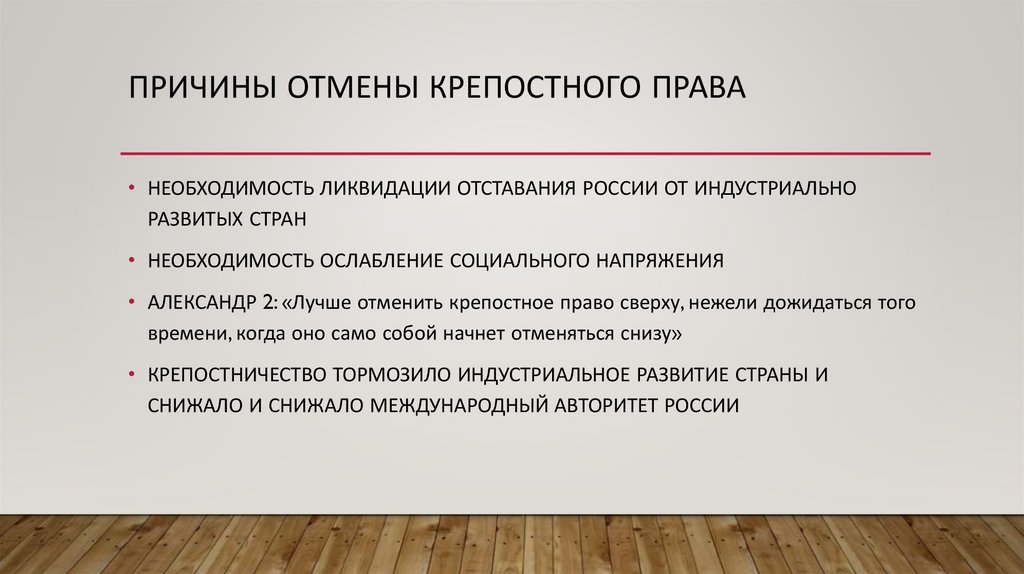 ПРИЧИНЫ ОТМЕНЫ КРЕПОСТНОГО ПРАВА

• НЕОБХОДИМОСТЬ ЛИКВИДАЦИИ ОТСТАВАНИЯ РОССИИ ОТ ИНДУСТРИАЛЬНО РАЗВИТЫХ СТРАН

• НЕОБХОДИМОСТЬ ОСЛАБЛЕНИЕ СОЦИАЛЬНОГО НАПРЯЖЕНИЯ

• АЛЕКСАНДР 2: «Лучше отменить крепостное право сверху, нежели дожидаться того времени, когда оно само собой начнет отменяться снизу»

• КРЕПОСТНИЧЕСТВО ТОРМОЗИЛО ИНДУСТРИАЛЬНОЕ РАЗВИТИЕ СТРАНЫ И СНИЖАЛО И СНИЖАЛО МЕЖДУНАРОДНЫЙ АВТОРИТЕТ РОССИИ